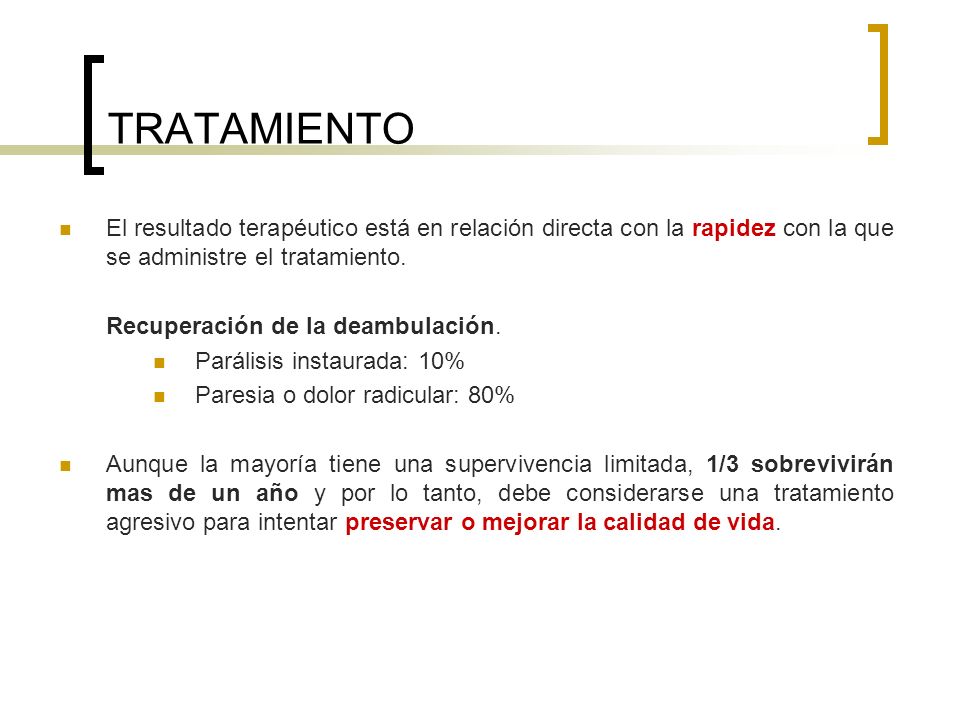 TRATAMIENTO

El resultado terapéutico está en relación directa con la rapidez con la que se administre el tratamiento.

Recuperación de la deambulación.

Parálisis instaurada: 10%

Paresia o dolor radicular: 80%

Aunque la mayoría tiene una supervivencia limitada, 1/3 sobrevivirán mas de un año y por lo tanto, debe considerarse una tratamiento agresivo para intentar preservar o mejorar la calidad de vida.